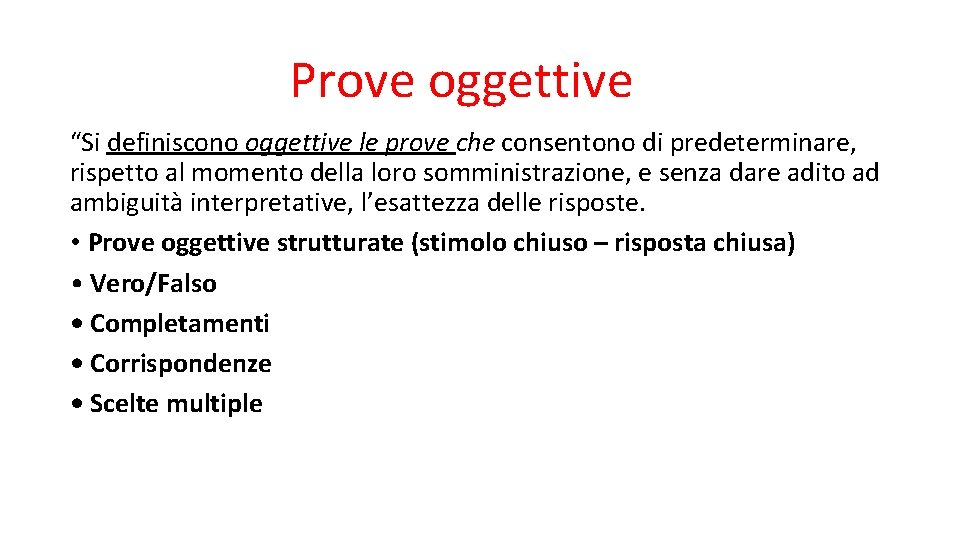 Prove oggettive

“Si definiscono oggettive le prove che consentono di predeterminare, rispetto al momento della loro somministrazione, e senza dare adito ad ambiguità interpretative, l’esattezza delle risposte.

• Prove oggettive strutturate (stimolo chiuso – risposta chiusa)

• Vero/Falso

• Completamenti

• Corrispondenze

• Scelte multiple